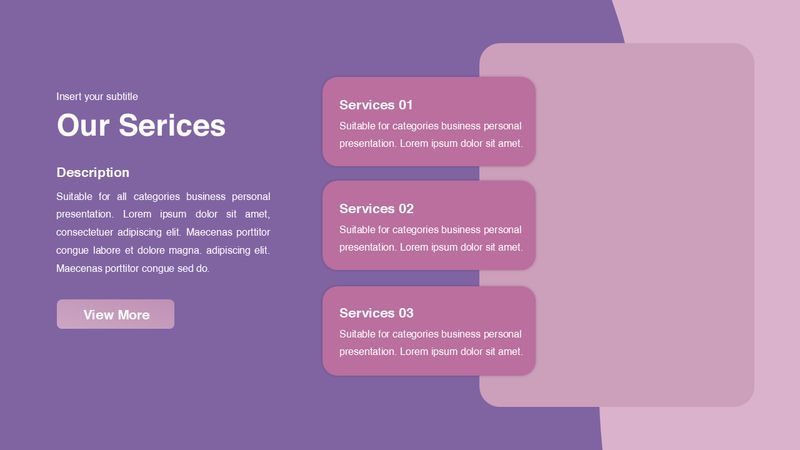 Insert your subtitle

Our Serices

Description

Suitable for all categories business personal presentation. Lorem ipsum dolor sit amet, consectetuer adipiscing elit. Maecenas porttitor congue labore et dolore magna. adipiscing elit. Maecenas porttitor congue sed do.

View More

Services 01

Suitable for categories business personal presentation. Lorem ipsum dolor sit amet.

Services 02

Suitable for categories business personal presentation. Lorem ipsum dolor sit amet.

Services 03

Suitable for categories business personal presentation. Lorem ipsum dolor sit amet.